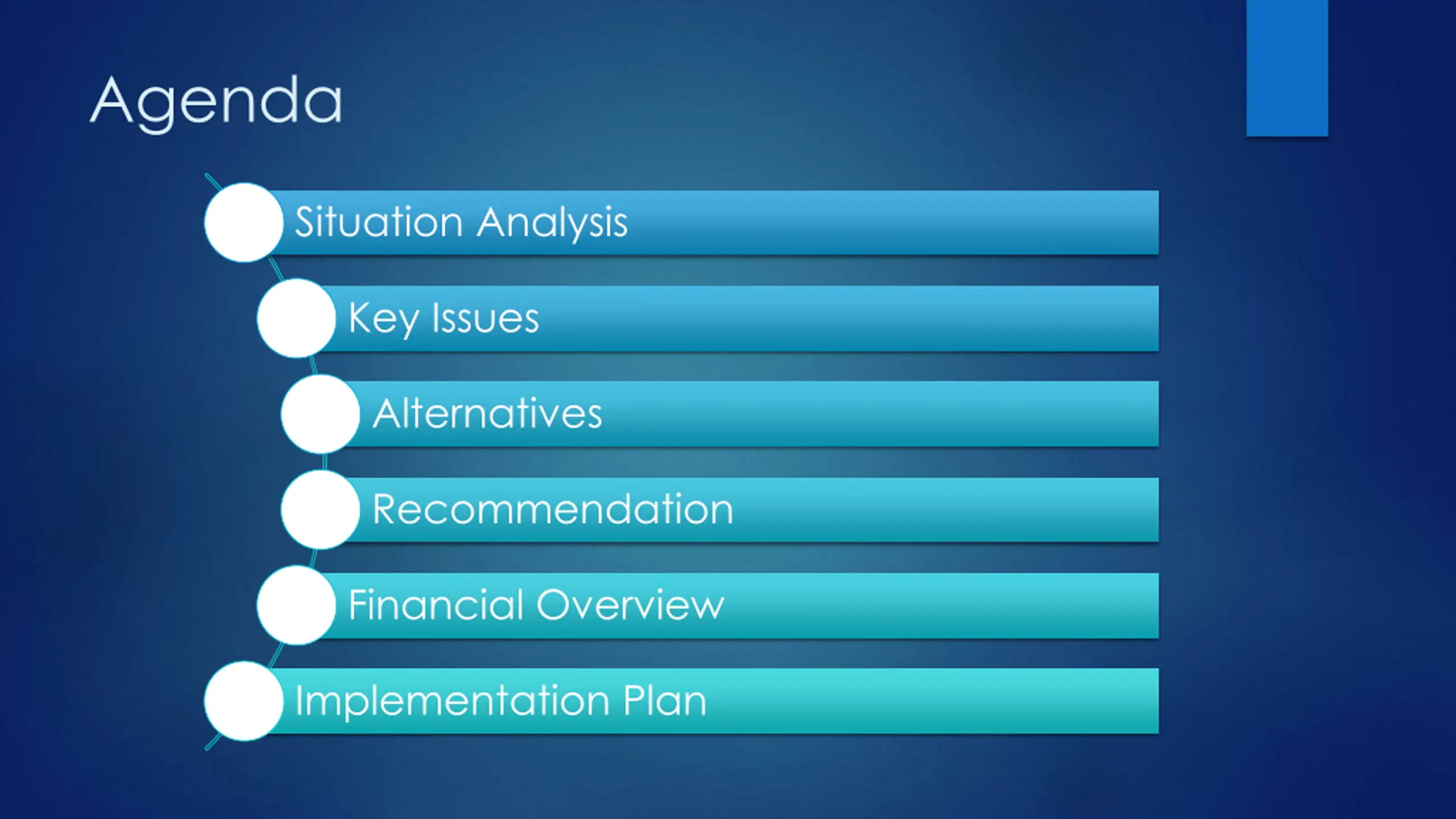 Agenda

Situation Analysis

Key Issues

Alternatives

Recommendation

Financial Overview

Implementation Plan